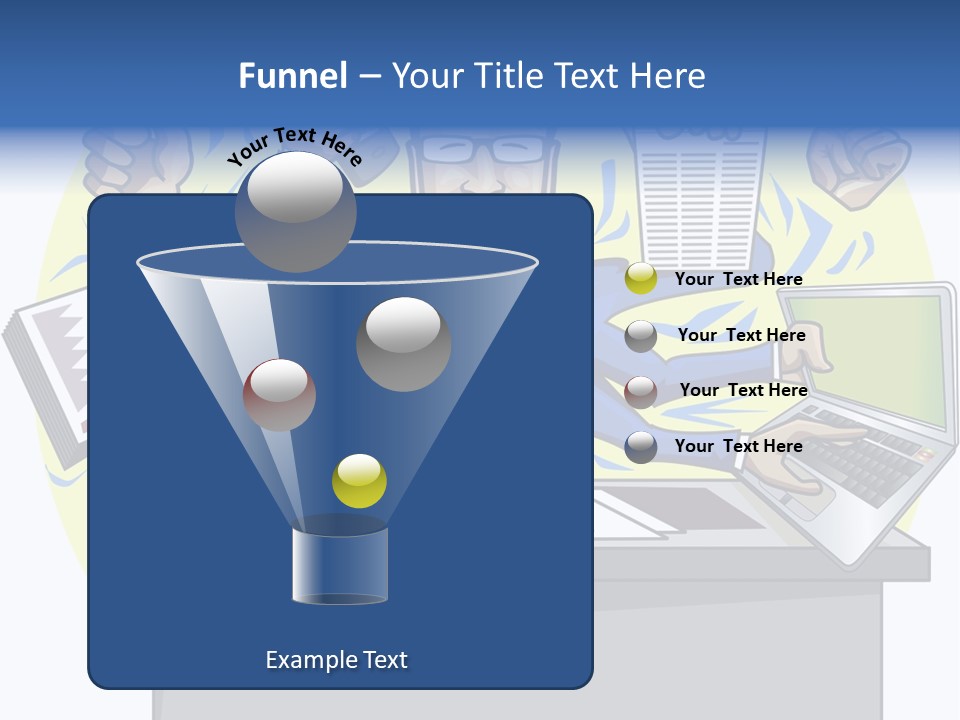 Funnel – Your Title Text Here

Your Text Here

Your Text Here

Your Text Here

Your Text Here

Your Text Here

Example Text